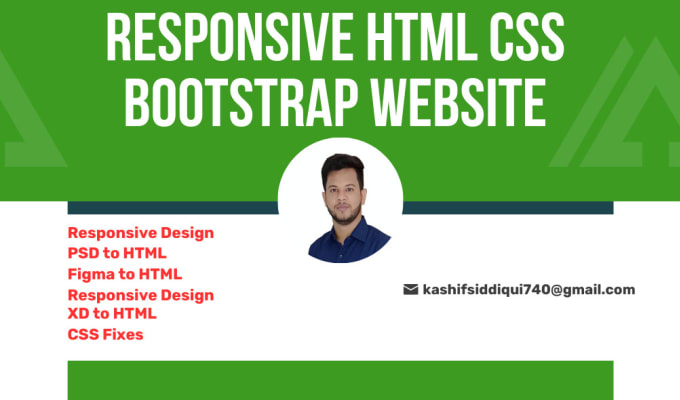 RESPONSIVE HTML CSS BOOTSTRAP WEBSITE

Responsive Design
PSD to HTML
Figma to HTML
Responsive Design
XD to HTML
CSS Fixes

kashifsiddiqui740@gmail.com